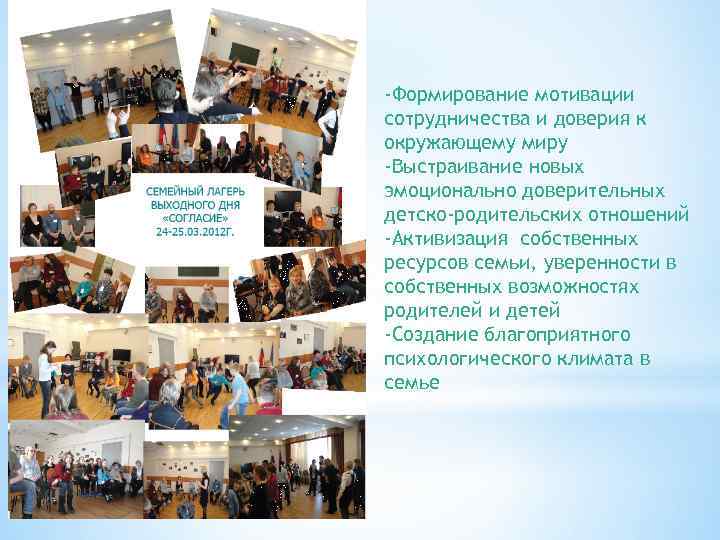 СЕМЕЙНЫЙ ЛАГЕРЬ ВЫХОДНОГО ДНЯ «СОГЛАСИЕ» 24-25.03.2012Г.

-Формирование мотивации сотрудничества и доверия к окружающему миру
-Выстраивание новых эмоционально доверительных детско-родительских отношений
-Активизация собственных ресурсов семьи, уверенности в собственных возможностях родителей и детей
-Создание благоприятного психологического климата в семье